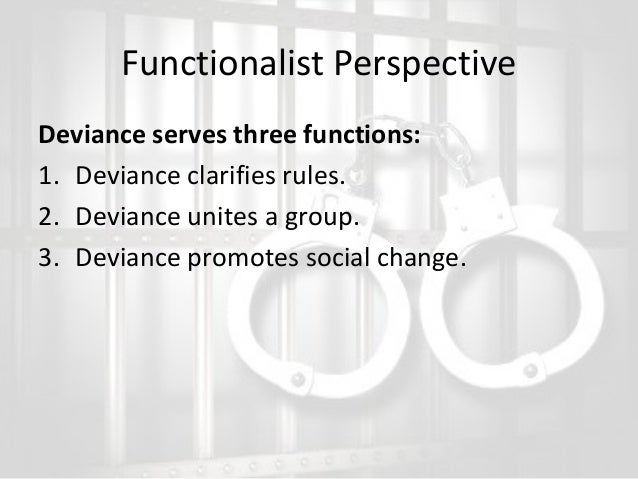 Functionalist Perspective

Deviance serves three functions:

1. Deviance clarifies rules.
2. Deviance unites a group.
3. Deviance promotes social change.